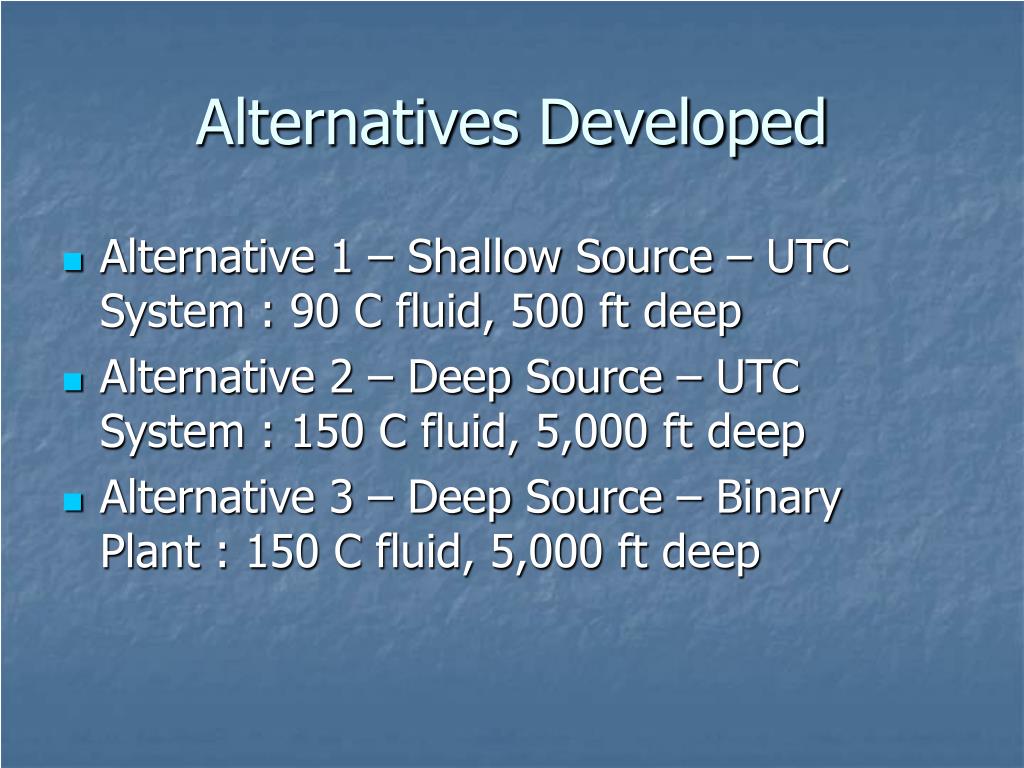 Alternatives Developed

- Alternative 1 – Shallow Source – UTC System : 90 C fluid, 500 ft deep
- Alternative 2 – Deep Source – UTC System : 150 C fluid, 5,000 ft deep
- Alternative 3 – Deep Source – Binary Plant : 150 C fluid, 5,000 ft deep